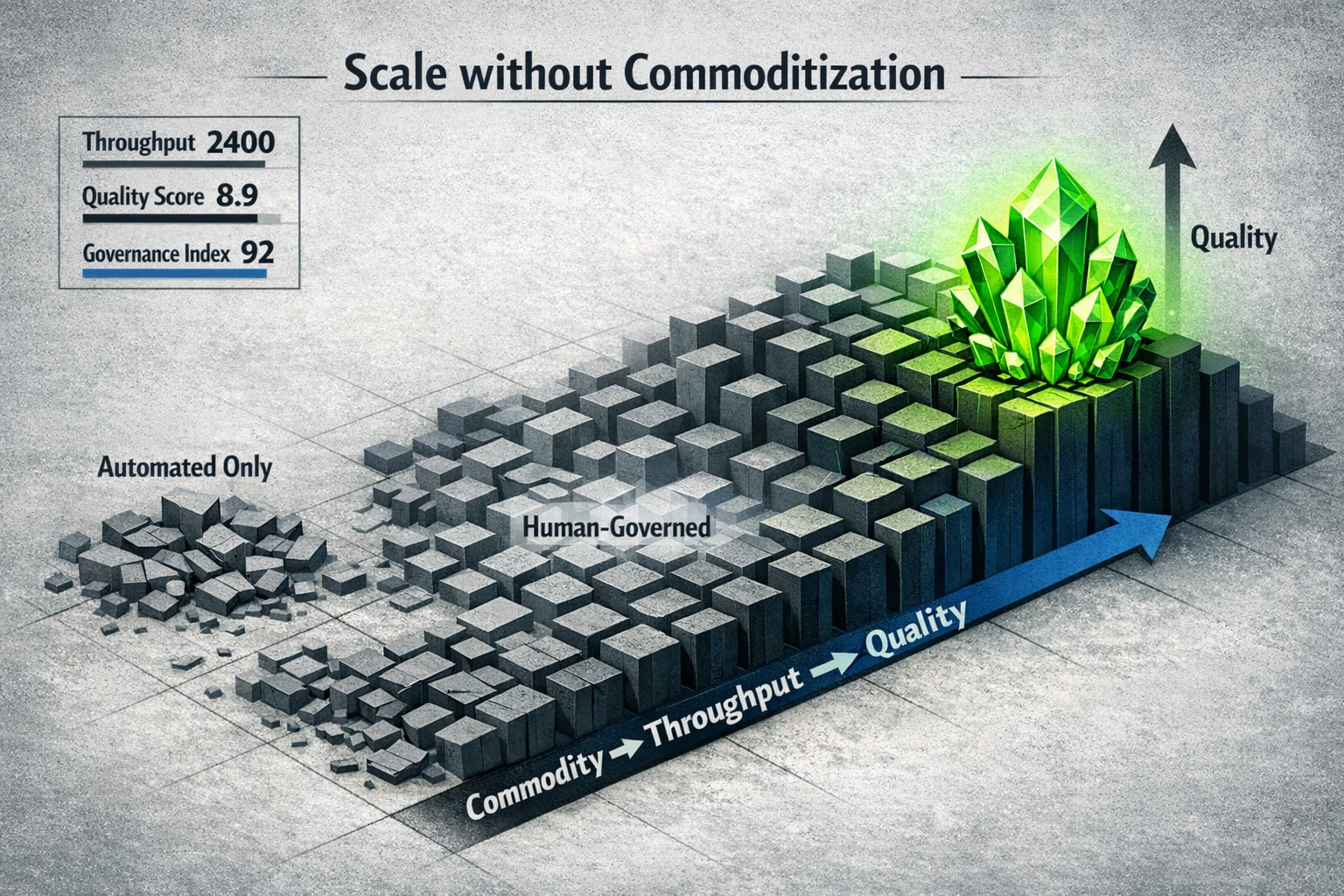 Scale without Commoditization

Throughput 2400
Quality Score 8.9
Governance Index 92

Quality

Automated Only

Human-Governed

Commodity → Throughput → Quality